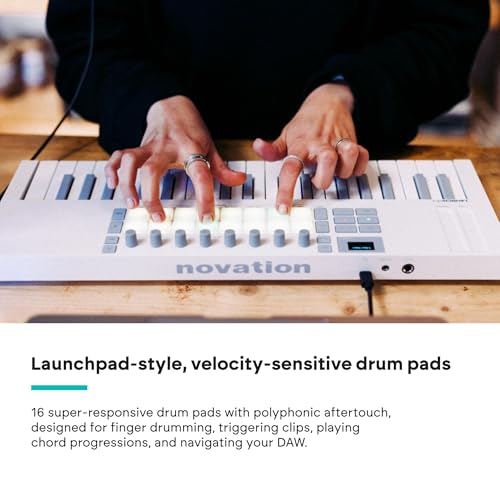 novation

Launchpad-style, velocity-sensitive drum pads

16 super-responsive drum pads with polyphonic aftertouch, designed for finger drumming, triggering clips, playing chord progressions, and navigating your DAW.